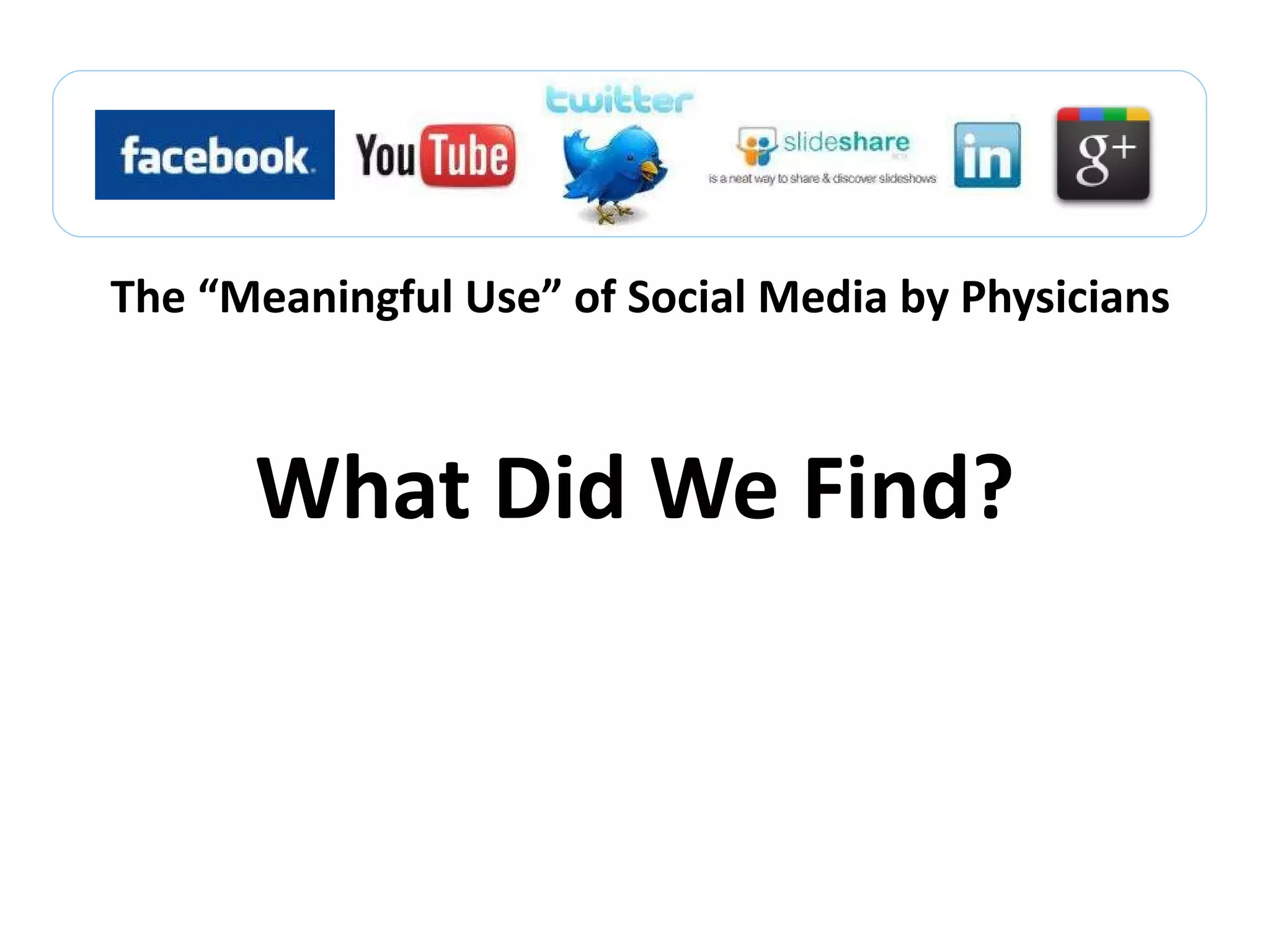 facebook YouTube twitter slideshare is a neat way to share & discover slideshows in g+

The “Meaningful Use” of Social Media by Physicians

What Did We Find?